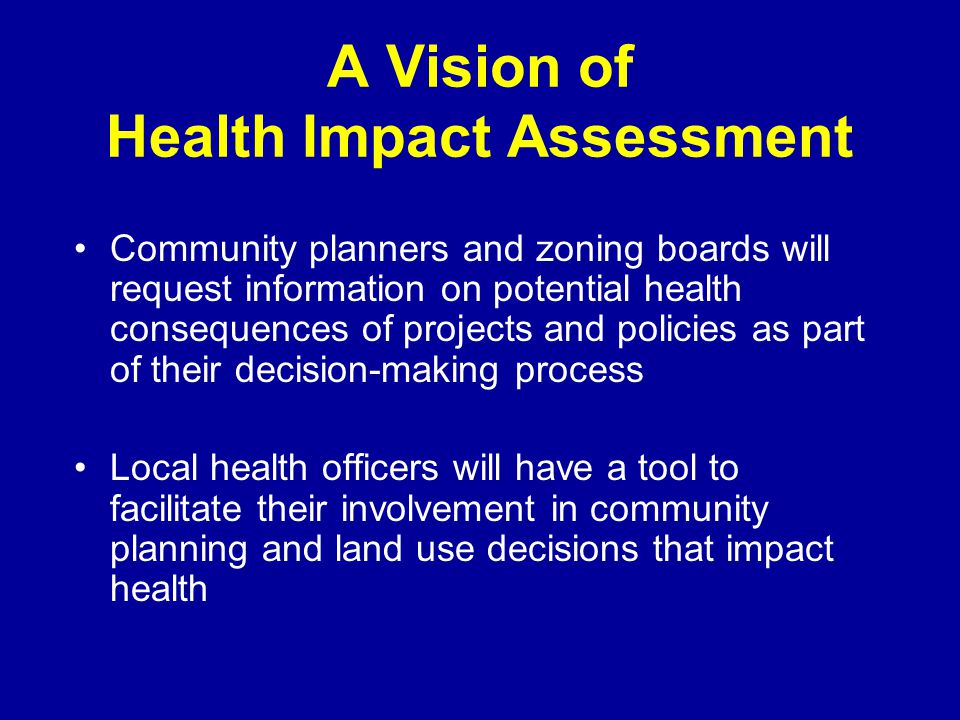 A Vision of
Health Impact Assessment

• Community planners and zoning boards will request information on potential health consequences of projects and policies as part of their decision-making process

• Local health officers will have a tool to facilitate their involvement in community planning and land use decisions that impact health